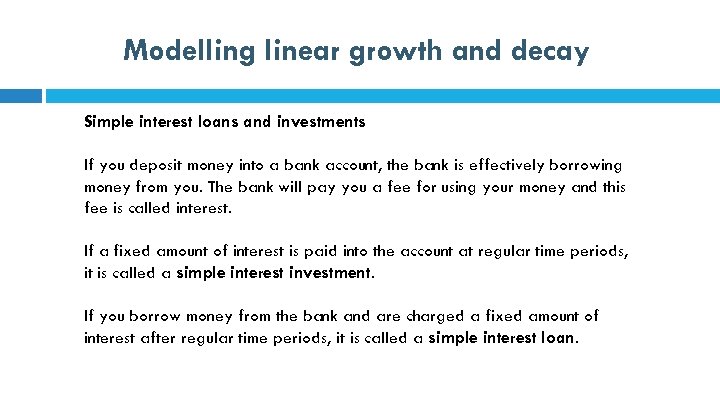 Modelling linear growth and decay

Simple interest loans and investments

If you deposit money into a bank account, the bank is effectively borrowing money from you. The bank will pay you a fee for using your money and this fee is called interest.

If a fixed amount of interest is paid into the account at regular time periods, it is called a simple interest investment.

If you borrow money from the bank and are charged a fixed amount of interest after regular time periods, it is called a simple interest loan.